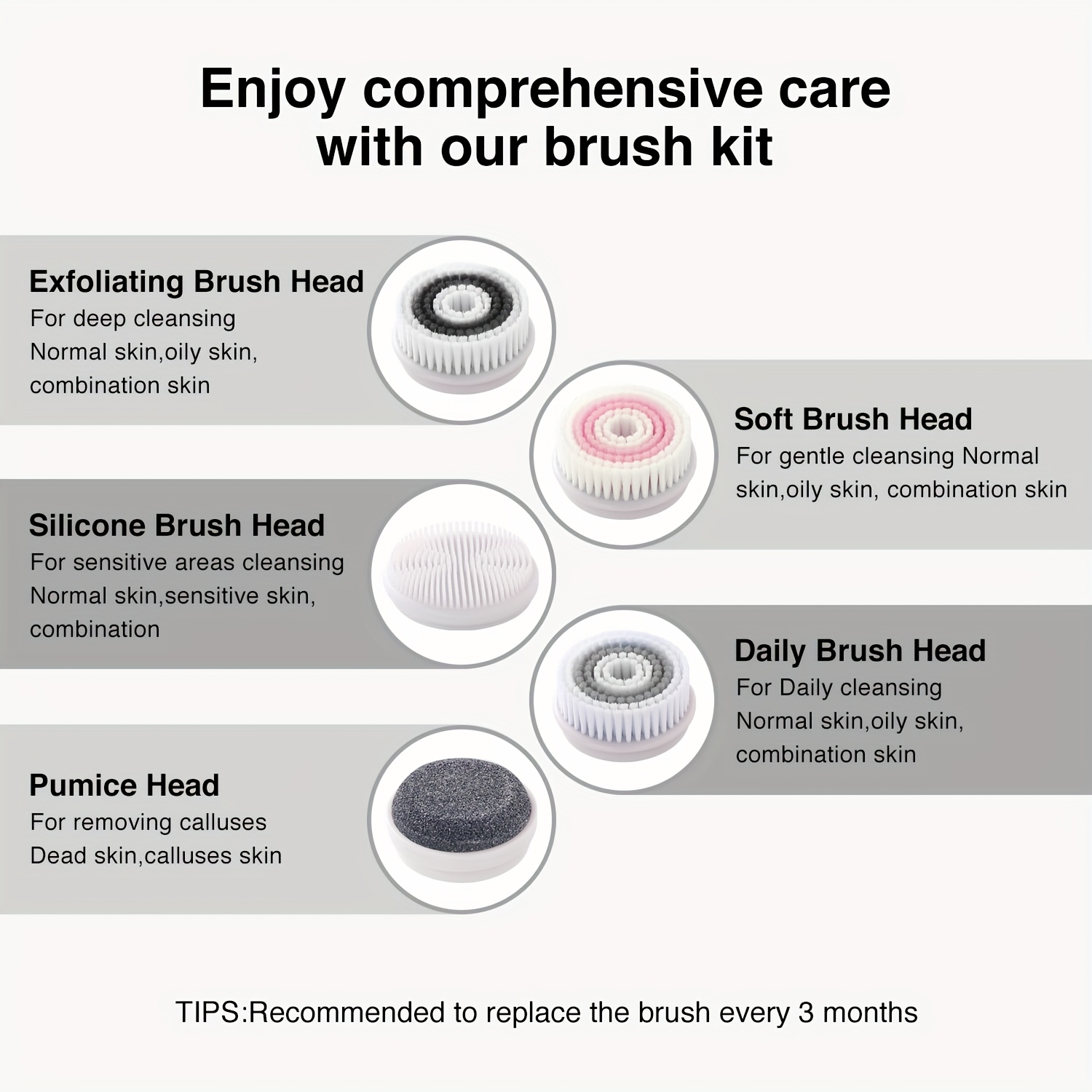 Enjoy comprehensive care with our brush kit

Exfoliating Brush Head
For deep cleansing
Normal skin,oily skin, combination skin

Soft Brush Head
For gentle cleansing Normal skin,oily skin, combination skin

Silicone Brush Head
For sensitive areas cleansing
Normal skin,sensitive skin, combination

Daily Brush Head
For Daily cleansing
Normal skin,oily skin, combination skin

Pumice Head
For removing calluses
Dead skin,calluses skin

TIPS:Recommended to replace the brush every 3 months